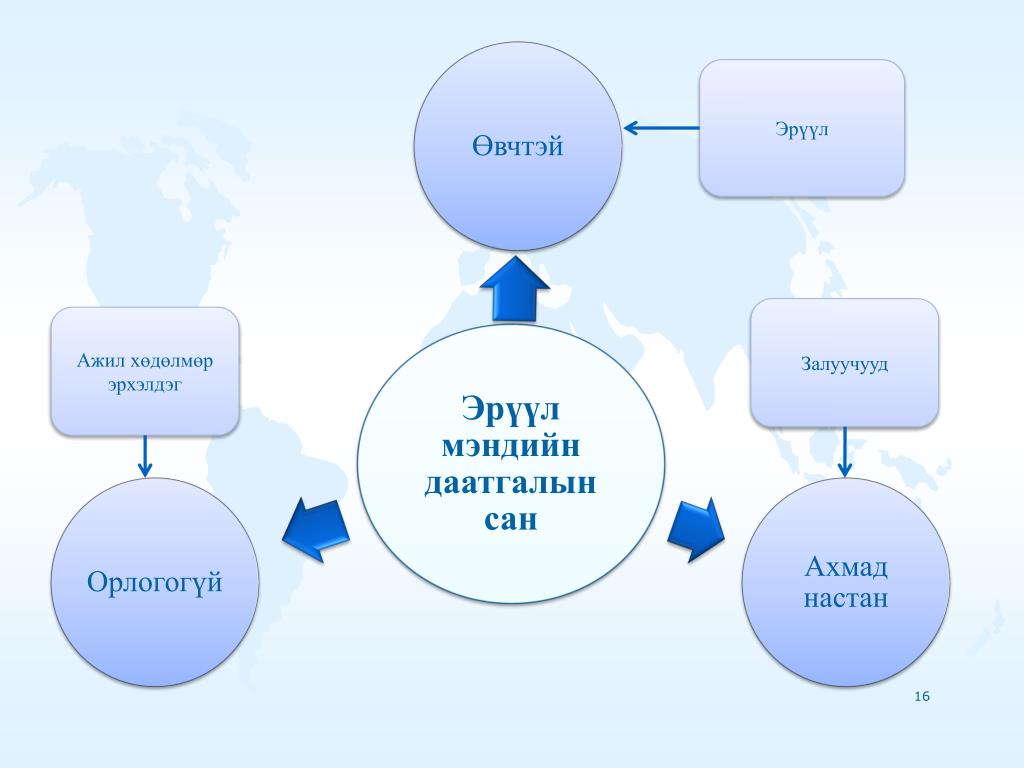 Өвчтэй

Эрүүл

Ажил хөдөлмөр эрхэлдэг

Эрүүл мэндийн даатгалын сан

Залуучууд

Орлогогүй

Ахмад настан

16